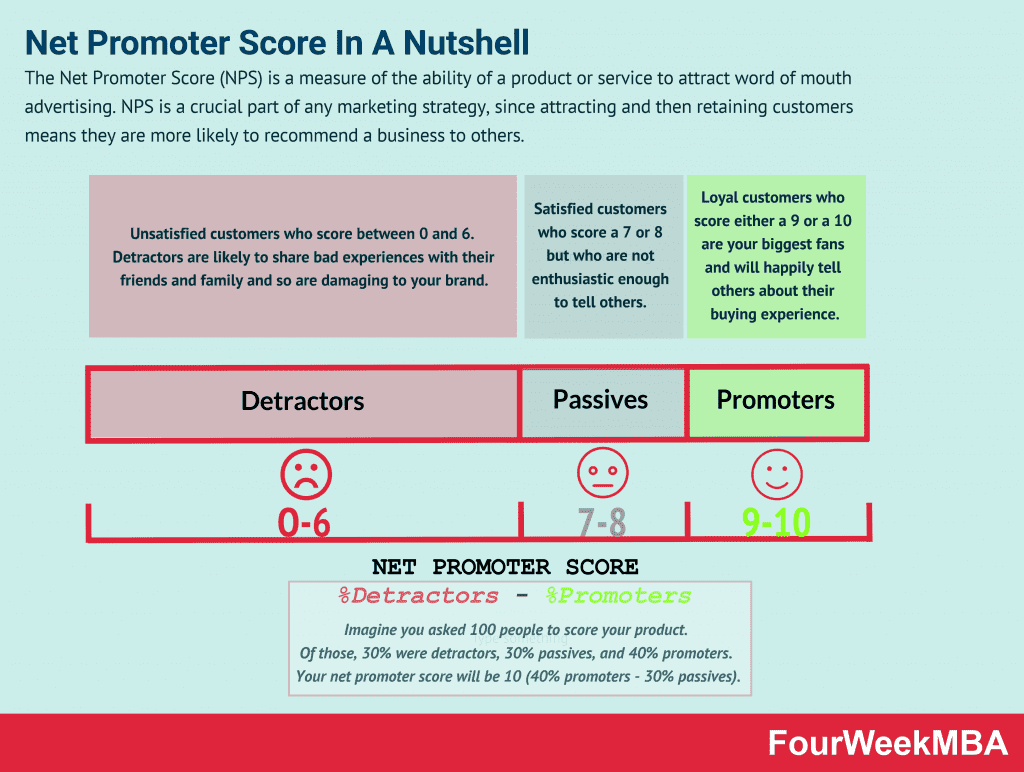 Net Promoter Score In A Nutshell

The Net Promoter Score (NPS) is a measure of the ability of a product or service to attract word of mouth advertising. NPS is a crucial part of any marketing strategy, since attracting and then retaining customers means they are more likely to recommend a business to others.

Unsatisfied customers who score between 0 and 6. Detractors are likely to share bad experiences with their friends and family and so are damaging to your brand.

Satisfied customers who score a 7 or 8 but who are not enthusiastic enough to tell others.

Loyal customers who score either a 9 or a 10 are your biggest fans and will happily tell others about their buying experience.

Detractors

Passives

Promoters

0-6

7-8

9-10

NET PROMOTER SCORE

%Detractors - %Promoters

Imagine you asked 100 people to score your product. Of those, 30% were detractors, 30% passives, and 40% promoters. Your net promoter score will be 10 (40% promoters - 30% passives).

FourWeekMBA